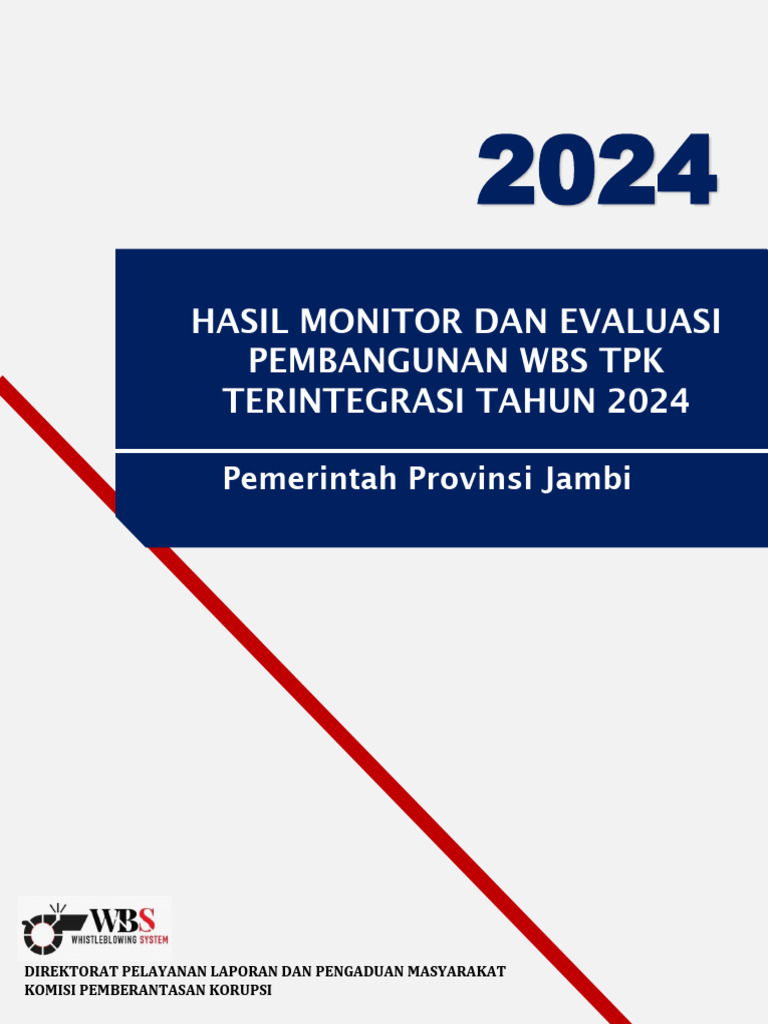 2024

HASIL MONITOR DAN EVALUASI PEMBANGUNAN WBS TPK TERINTEGRASI TAHUN 2024

Pemerintah Provinsi Jambi

WBS
WHISTLEBLOWING SYSTEM

DIREKTORAT PELAYANAN LAPORAN DAN PENGADUAN MASYARAKAT
KOMISI PEMBERANTASAN KORUPSI